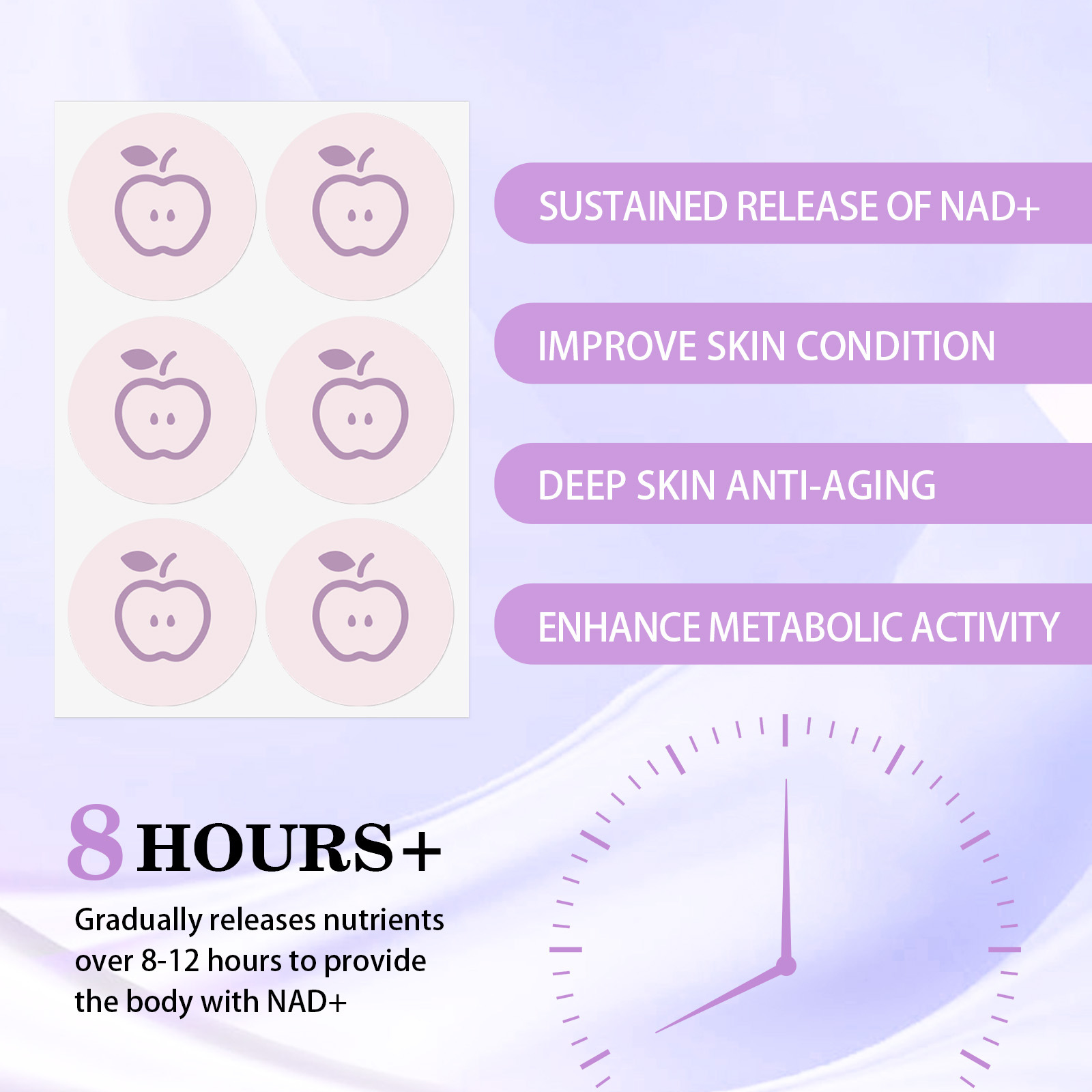 SUSTAINED RELEASE OF NAD+

IMPROVE SKIN CONDITION

DEEP SKIN ANTI-AGING

ENHANCE METABOLIC ACTIVITY

8 HOURS+

Gradually releases nutrients over 8-12 hours to provide the body with NAD+